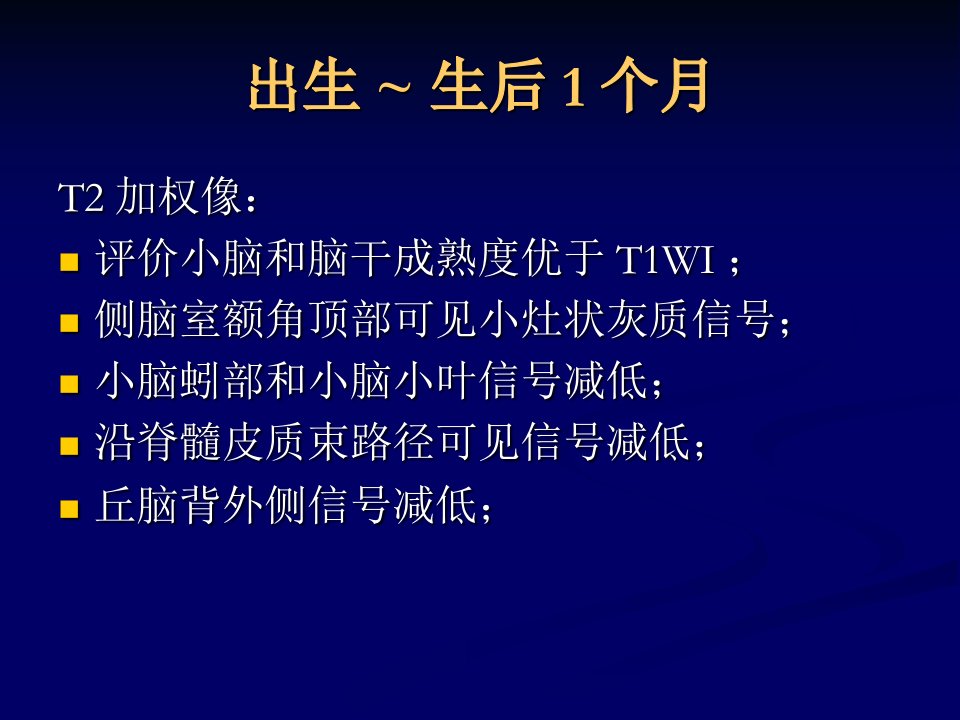 出生 ~ 生后 1 个月

T2 加权像：

- 评价小脑和脑干成熟度优于 T1WI ;
- 侧脑室额角顶部可见小灶状灰质信号;
- 小脑蚓部和小脑小叶信号减低;
- 沿脊髓皮质束路径可见信号减低;
- 丘脑背外侧信号减低;